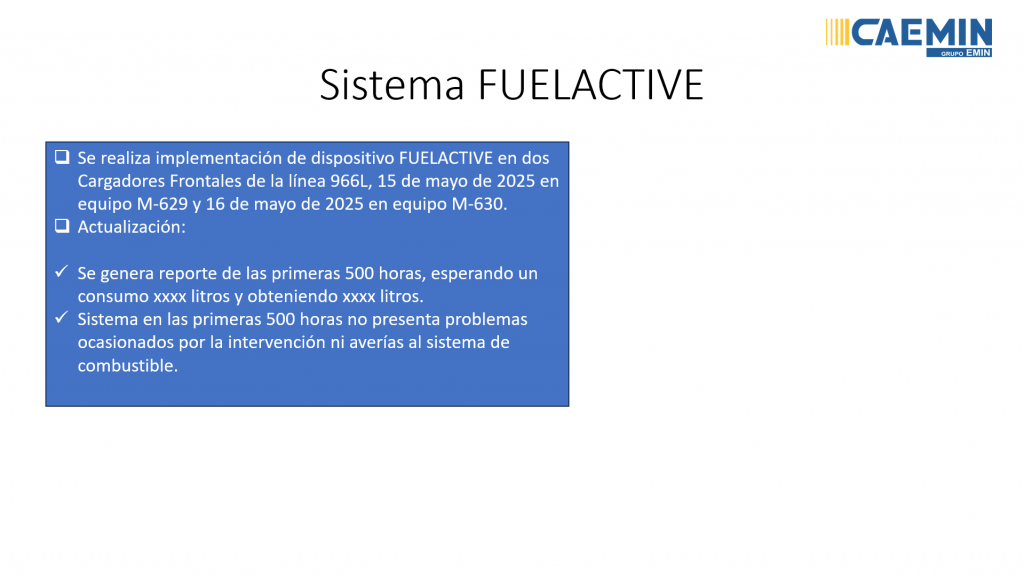 CAEMIN
GRUPO EMIN

Sistema FUELACTIVE

❑ Se realiza implementación de dispositivo FUELACTIVE en dos Cargadores Frontales de la línea 966L, 15 de mayo de 2025 en equipo M-629 y 16 de mayo de 2025 en equipo M-630.
❑ Actualización:

✓ Se genera reporte de las primeras 500 horas, esperando un consumo xxxx litros y obteniendo xxxx litros.
✓ Sistema en las primeras 500 horas no presenta problemas ocasionados por la intervención ni averías al sistema de combustible.